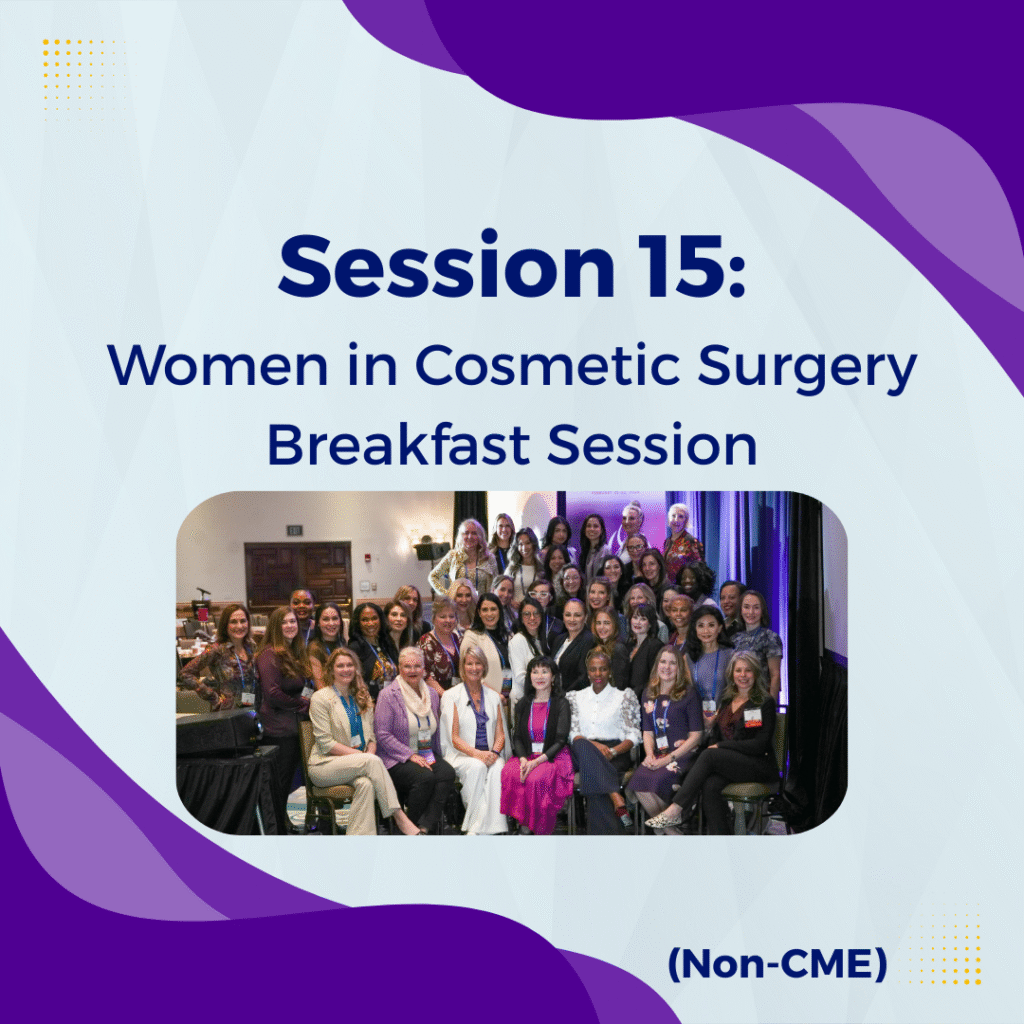 Session 15:
Women in Cosmetic Surgery Breakfast Session

(Non-CME)